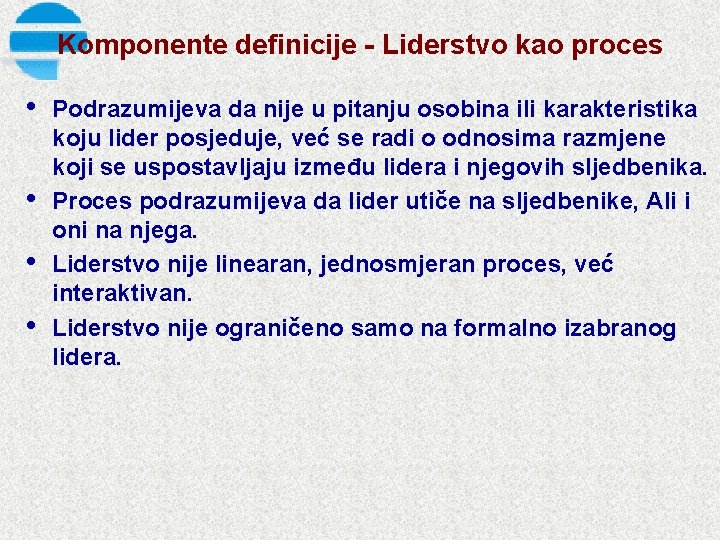 Komponente definicije - Liderstvo kao proces

• Podrazumijeva da nije u pitanju osobina ili karakteristika koju lider posjeduje, već se radi o odnosima razmjene koji se uspostavljaju između lidera i njegovih sljedbenika.
• Proces podrazumijeva da lider utiče na sljedbenike, Ali i oni na njega.
• Liderstvo nije linearan, jednosmjeran proces, već interaktivan.
• Liderstvo nije ograničeno samo na formalno izabranog lidera.